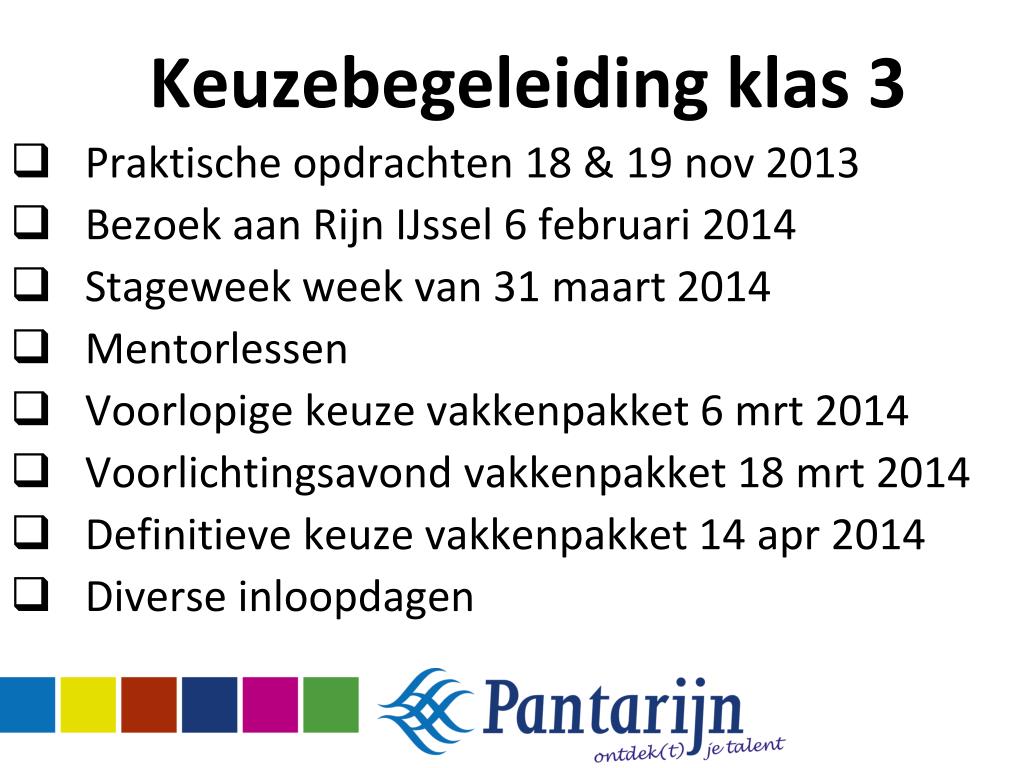 Keuzebegeleiding klas 3

❑ Praktische opdrachten 18 & 19 nov 2013
❑ Bezoek aan Rijn IJssel 6 februari 2014
❑ Stageweek week van 31 maart 2014
❑ Mentorlessen
❑ Voorlopige keuze vakkenpakket 6 mrt 2014
❑ Voorlichtingsavond vakkenpakket 18 mrt 2014
❑ Definitieve keuze vakkenpakket 14 apr 2014
❑ Diverse inloopdagen

Pantarijn
ontdek(t) je talent